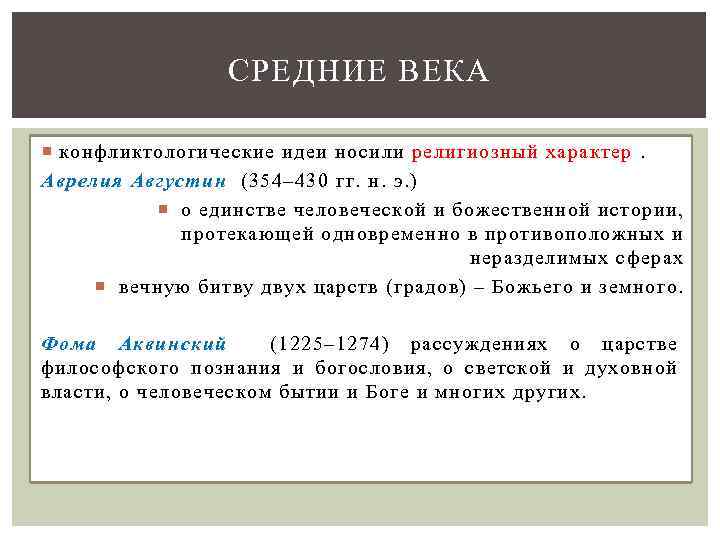 СРЕДНИЕ ВЕКА

конфликтологические идеи носили религиозный характер .

Аврелия Августин (354–430 гг. н. э.)

о единстве человеческой и божественной истории, протекающей одновременно в противоположных и неразделимых сферах

вечную битву двух царств (градов) – Божьего и земного.

Фома Аквинский (1225–1274) рассуждениях о царстве философского познания и богословия, о светской и духовной власти, о человеческом бытии и Боге и многих других.